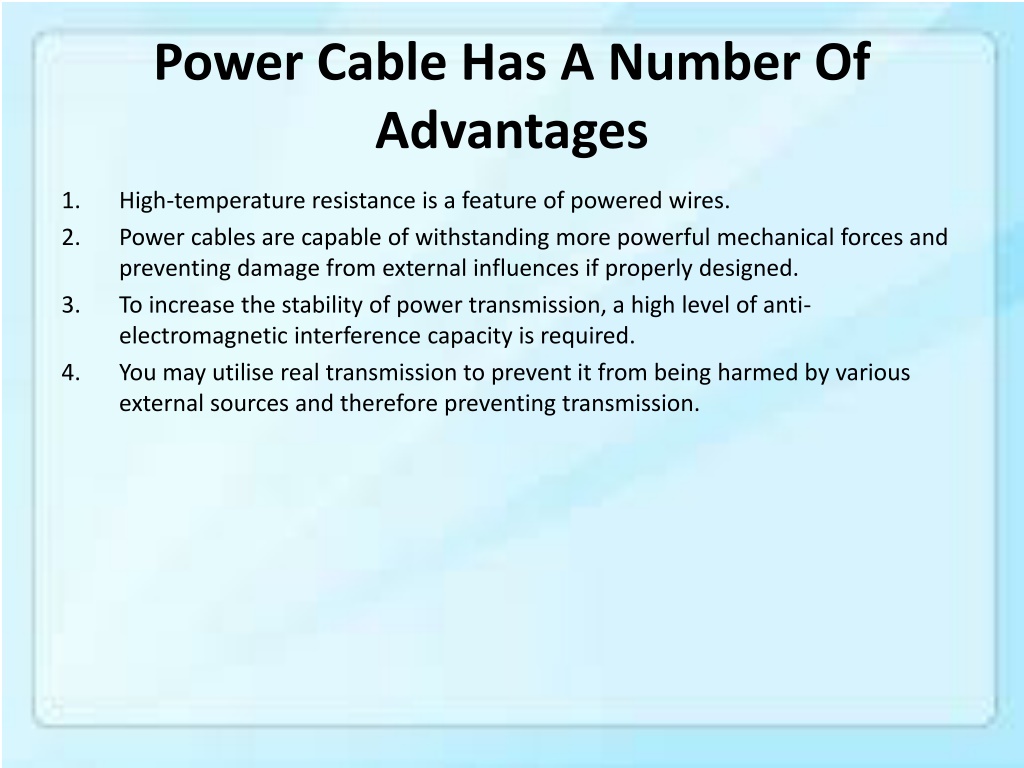 Power Cable Has A Number Of Advantages

1. High-temperature resistance is a feature of powered wires.
2. Power cables are capable of withstanding more powerful mechanical forces and preventing damage from external influences if properly designed.
3. To increase the stability of power transmission, a high level of anti-electromagnetic interference capacity is required.
4. You may utilise real transmission to prevent it from being harmed by various external sources and therefore preventing transmission.